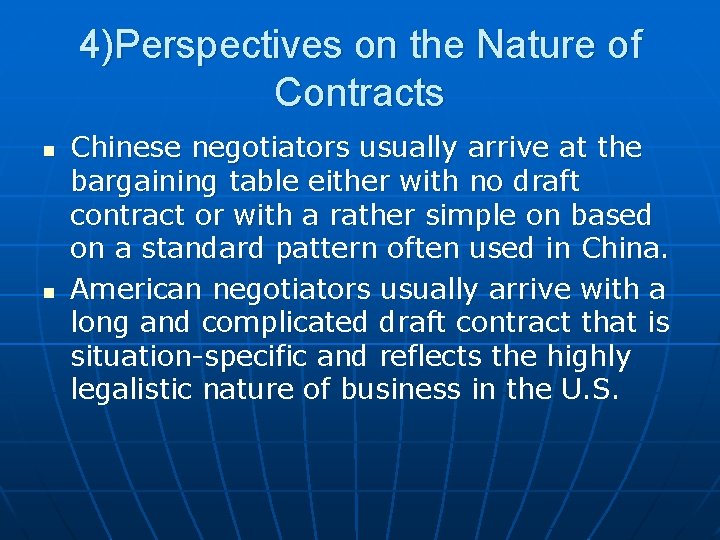 4)Perspectives on the Nature of Contracts

- Chinese negotiators usually arrive at the bargaining table either with no draft contract or with a rather simple on based on a standard pattern often used in China.
- American negotiators usually arrive with a long and complicated draft contract that is situation-specific and reflects the highly legalistic nature of business in the U.S.